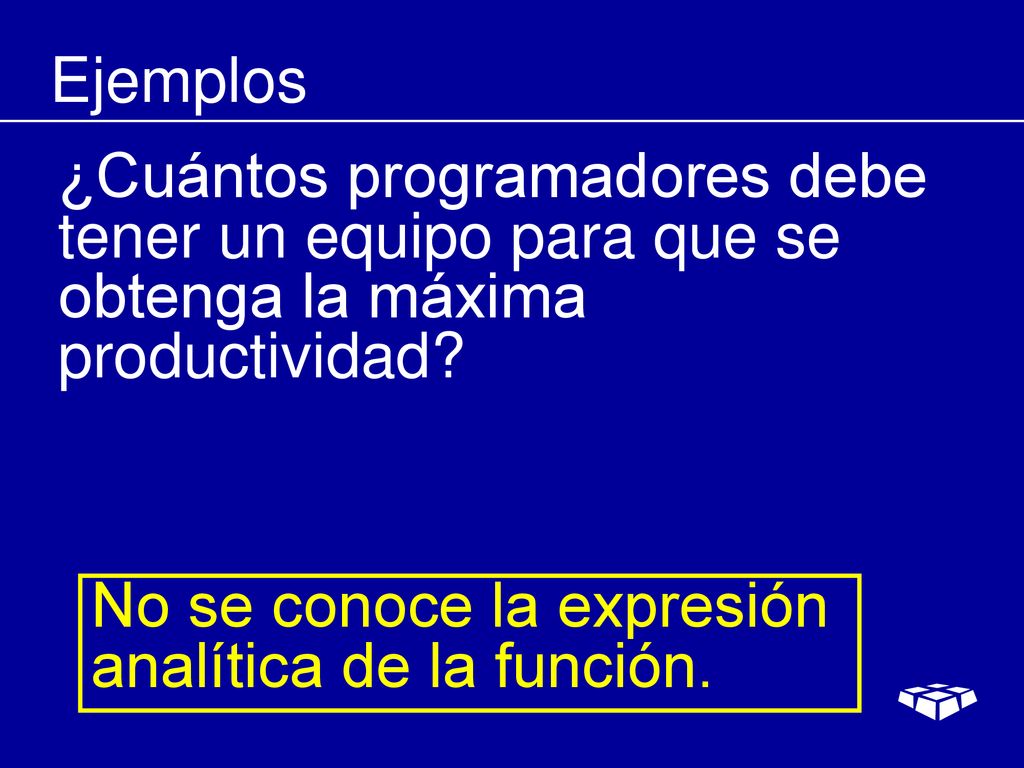 Ejemplos

¿Cuántos programadores debe tener un equipo para que se obtenga la máxima productividad?

No se conoce la expresión analítica de la función.